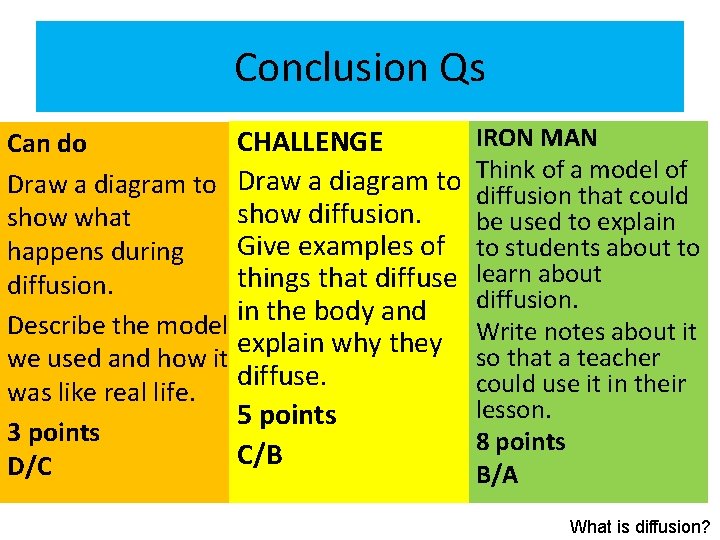 Conclusion Qs

Can do

Draw a diagram to show what happens during diffusion.

Describe the model we used and how it was like real life.

3 points
D/C

CHALLENGE

Draw a diagram to show diffusion. Give examples of things that diffuse in the body and explain why they diffuse.

5 points
C/B

IRON MAN

Think of a model of diffusion that could be used to explain to students about to learn about diffusion.

Write notes about it so that a teacher could use it in their lesson.

8 points
B/A

What is diffusion?